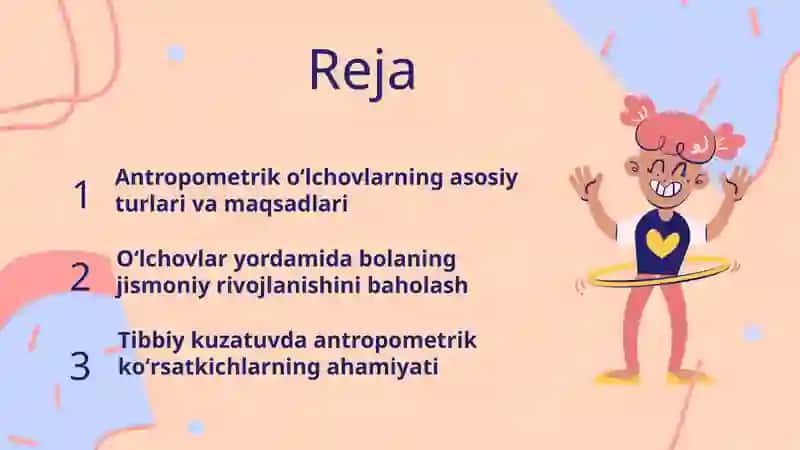 Reja

1 Antropometrik o‘lchovlarning asosiy turlari va maqsadlari

2 O‘lchovlar yordamida bolaning jismoniy rivojlanishini baholash

3 Tibbiy kuzatuvda antropometrik ko‘rsatkichlarning ahamiyati